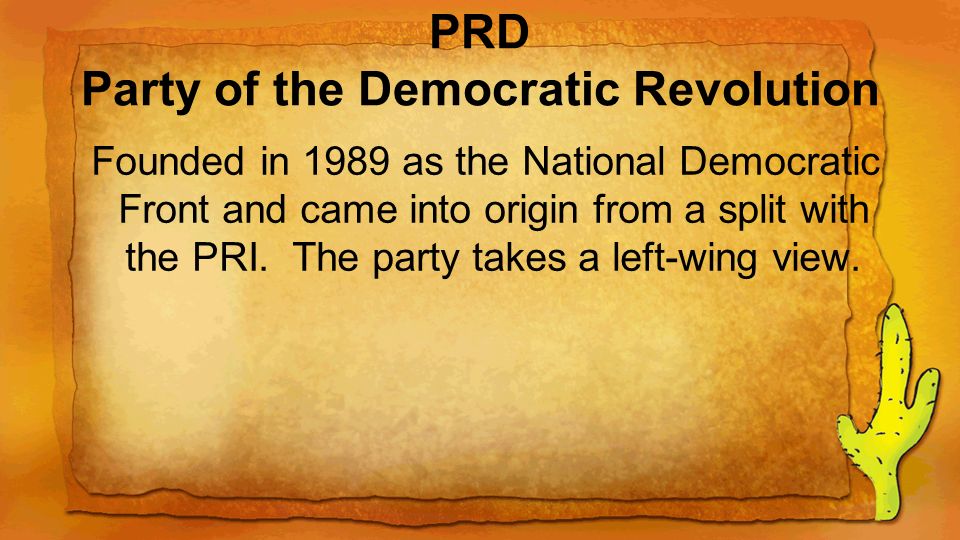 PRD
Party of the Democratic Revolution

Founded in 1989 as the National Democratic Front and came into origin from a split with the PRI.  The party takes a left-wing view.